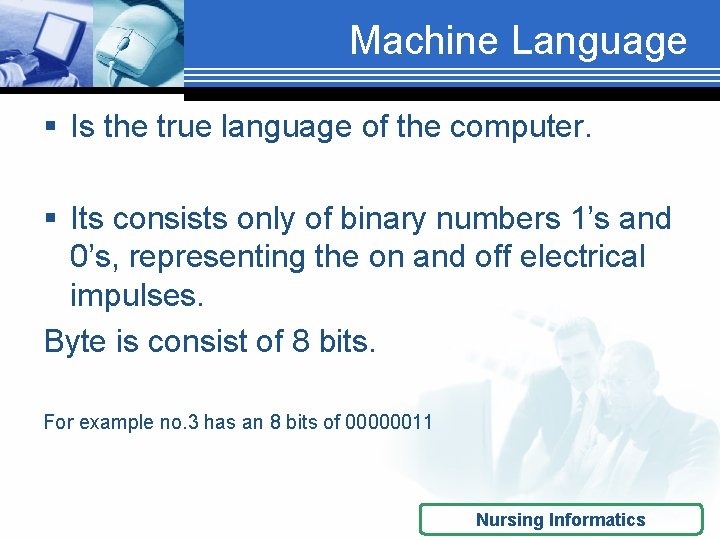 Machine Language

▪ Is the true language of the computer.

▪ Its consists only of binary numbers 1’s and 0’s, representing the on and off electrical impulses.

Byte is consist of 8 bits.

For example no.3 has an 8 bits of 00000011

Nursing Informatics